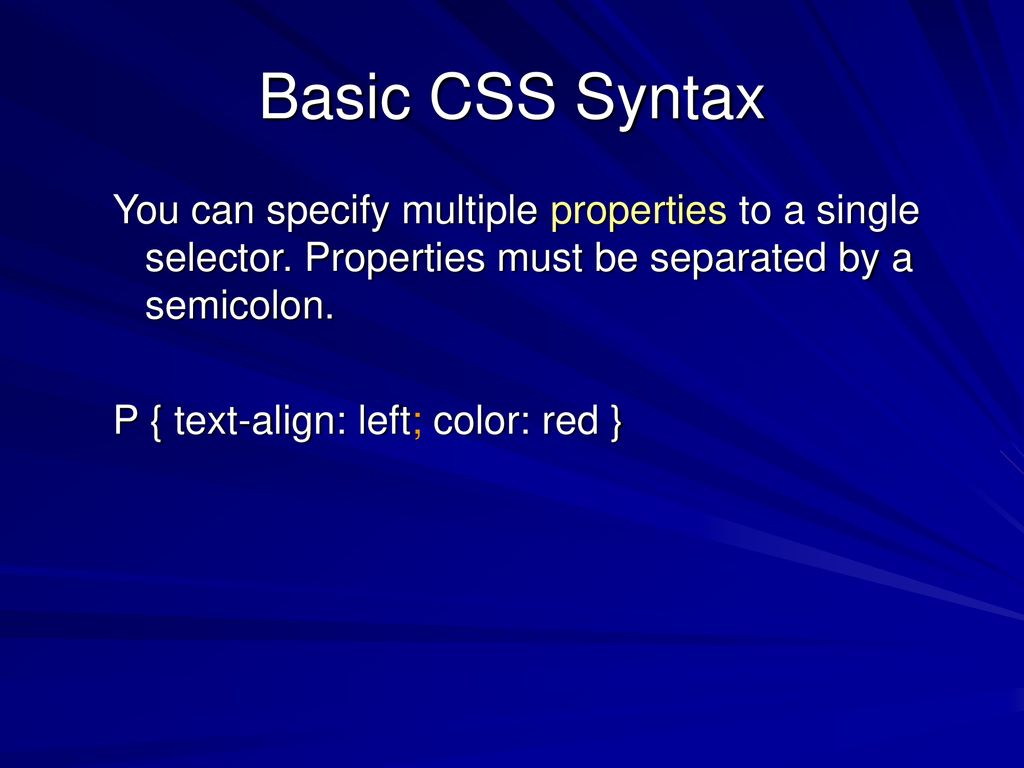 Basic CSS Syntax

You can specify multiple properties to a single selector. Properties must be separated by a semicolon.

P { text-align: left; color: red }